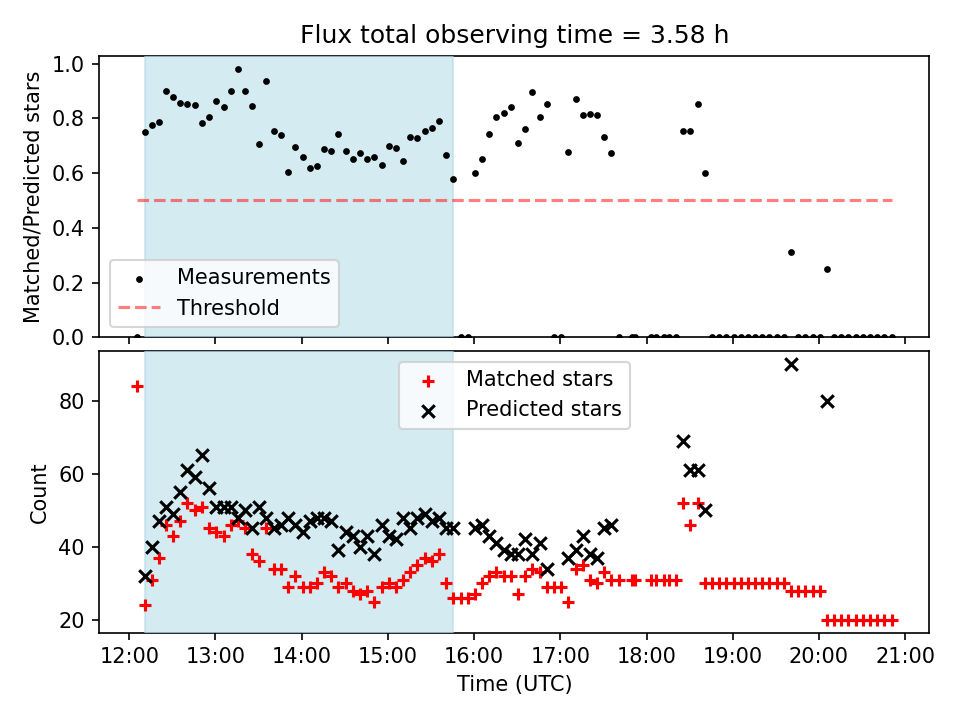 Flux total observing time = 3.58 h

Matched/Predicted stars

1.0
0.8
0.6
0.4
0.2
0.0

Measurements
Threshold

Count

80
60
40
20

Matched stars
Predicted stars

12:00 13:00 14:00 15:00 16:00 17:00 18:00 19:00 20:00 21:00

Time (UTC)